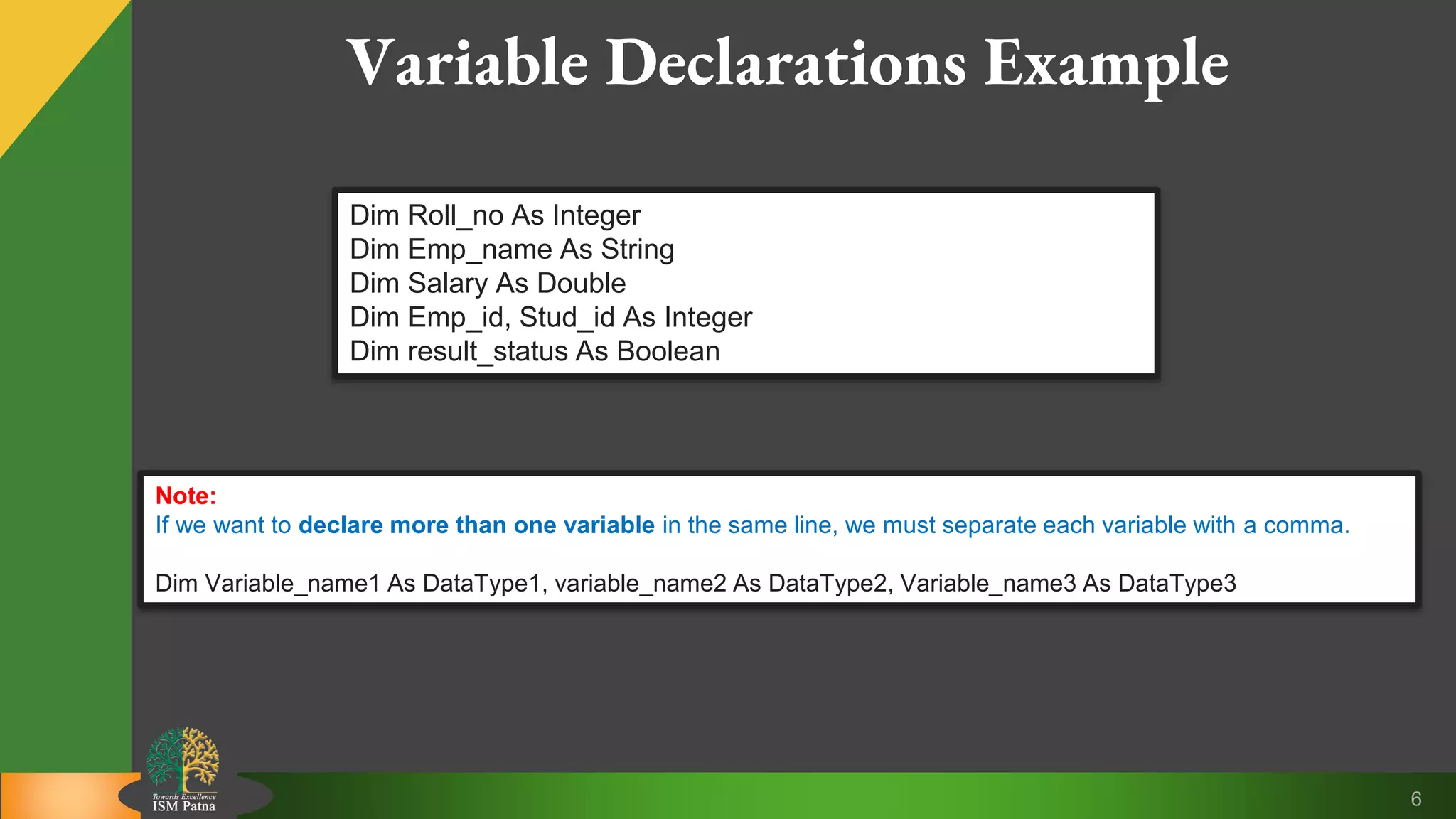 Variable Declarations Example

Dim Roll_no As Integer
Dim Emp_name As String
Dim Salary As Double
Dim Emp_id, Stud_id As Integer
Dim result_status As Boolean

Note:
If we want to declare more than one variable in the same line, we must separate each variable with a comma.

Dim Variable_name1 As DataType1, variable_name2 As DataType2, Variable_name3 As DataType3

Towards Excellence
ISM Patna

6